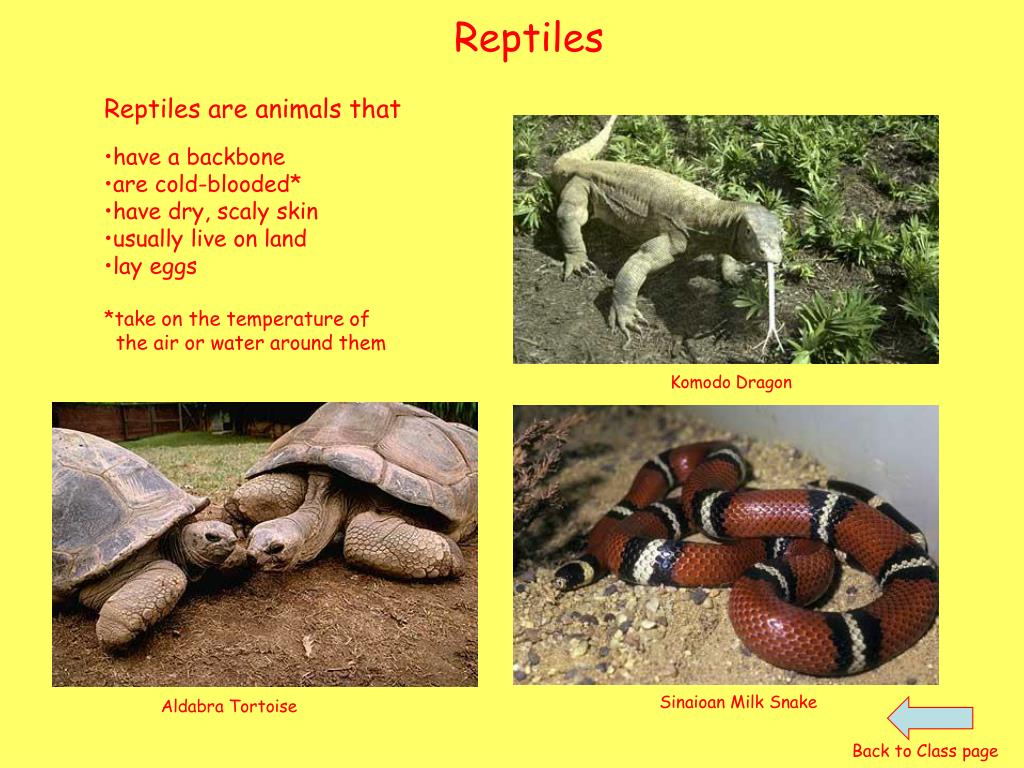 Reptiles

Reptiles are animals that

•have a backbone
•are cold-blooded*
•have dry, scaly skin
•usually live on land
•lay eggs

*take on the temperature of the air or water around them

Komodo Dragon

Aldabra Tortoise

Sinaioan Milk Snake

Back to Class page